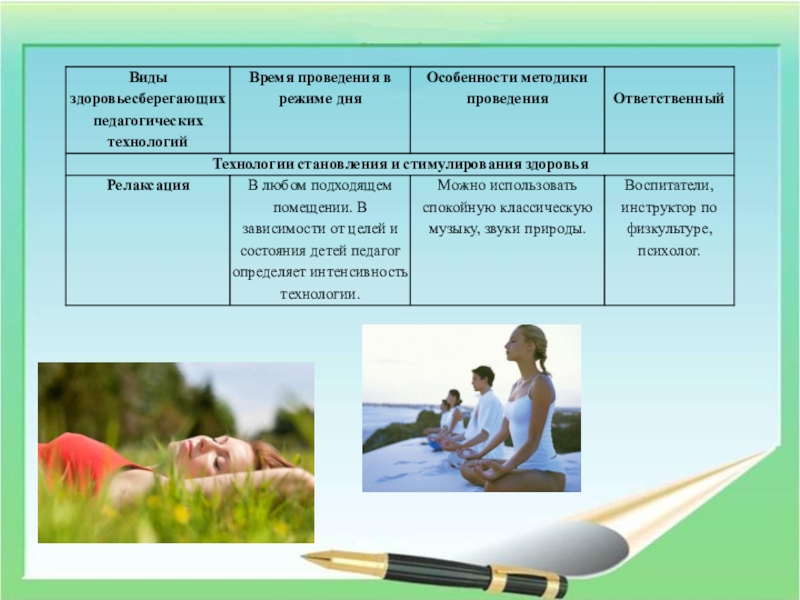 | Виды здоровьесберегающих педагогических технологий | Время проведения в режиме дня | Особенности методики проведения | Ответственный |
|---|---|---|---|
| Технологии становления и стимулирования здоровья | | | |
| Релаксация | В любом подходящем помещении. В зависимости от целей и состояния детей педагог определяет интенсивность технологии. | Можно использовать спокойную классическую музыку, звуки природы. | Воспитатели, инструктор по физкультуре, психолог. |